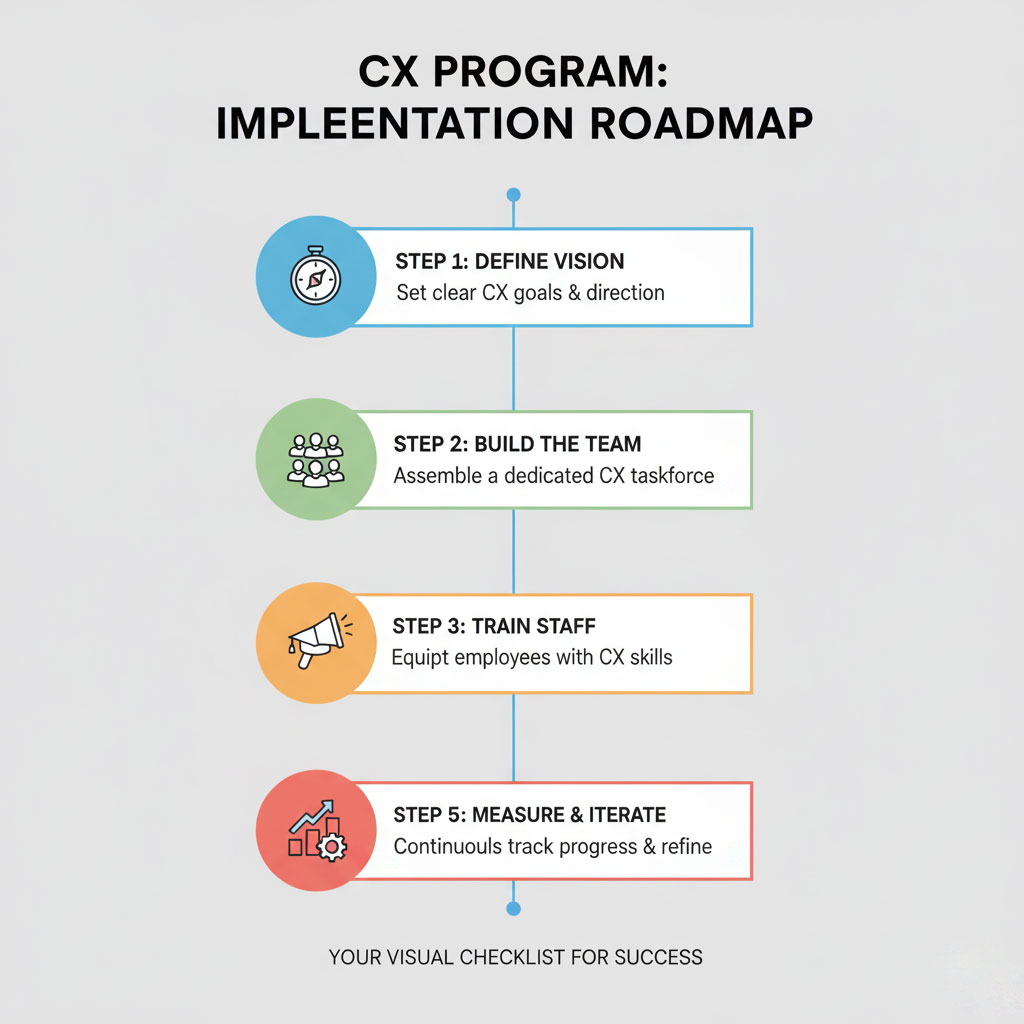 CX PROGRAM:
IMPLEENTATION ROADMAP

STEP 1: DEFINE VISION
Set clear CX goals & direction

STEP 2: BUILD THE TEAM
Assemble a dedicated CX taskforce

STEP 3: TRAIN STAFF
Equipt employees with CX skills

STEP 5: MEASURE & ITERATE
Continuouls track progress & refine

YOUR VISUAL CHECKLIST FOR SUCCESS